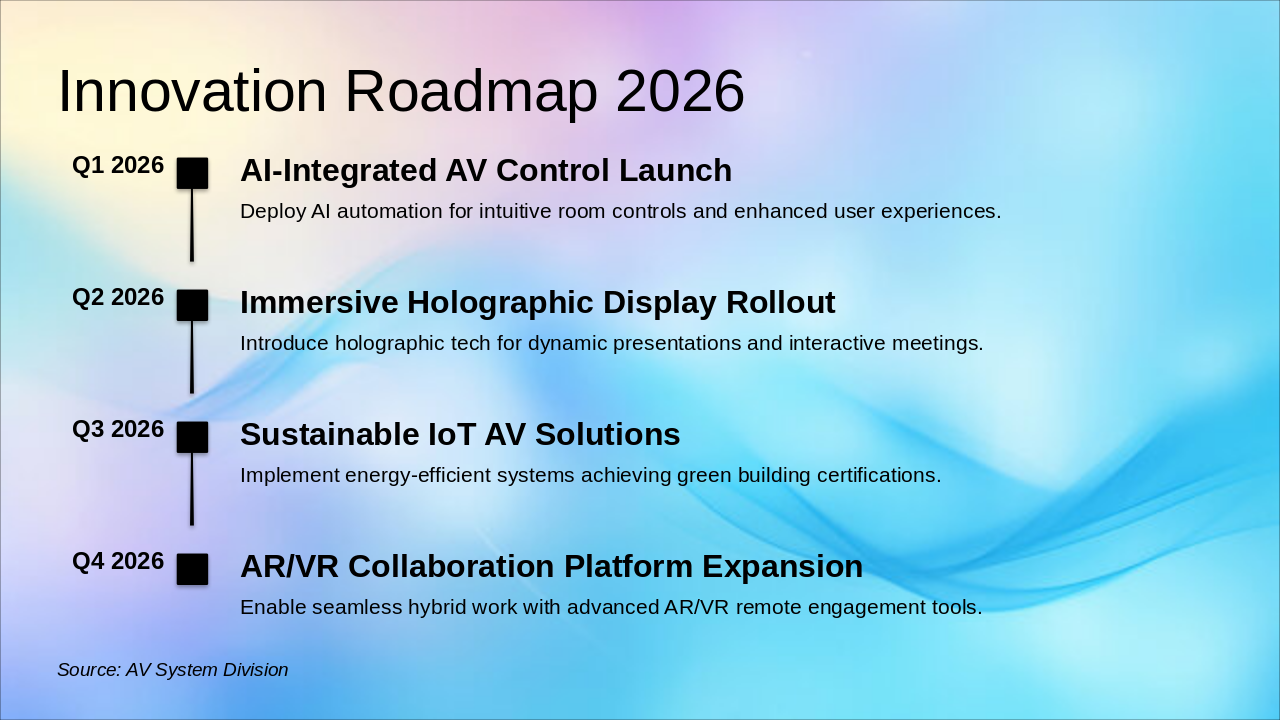 Innovation Roadmap 2026

Q1 2026

AI-Integrated AV Control Launch

Deploy AI automation for intuitive room controls and enhanced user experiences.

Q2 2026

Immersive Holographic Display Rollout

Introduce holographic tech for dynamic presentations and interactive meetings.

Q3 2026

Sustainable IoT AV Solutions

Implement energy-efficient systems achieving green building certifications.

Q4 2026

AR/VR Collaboration Platform Expansion

Enable seamless hybrid work with advanced AR/VR remote engagement tools.

Source: AV System Division